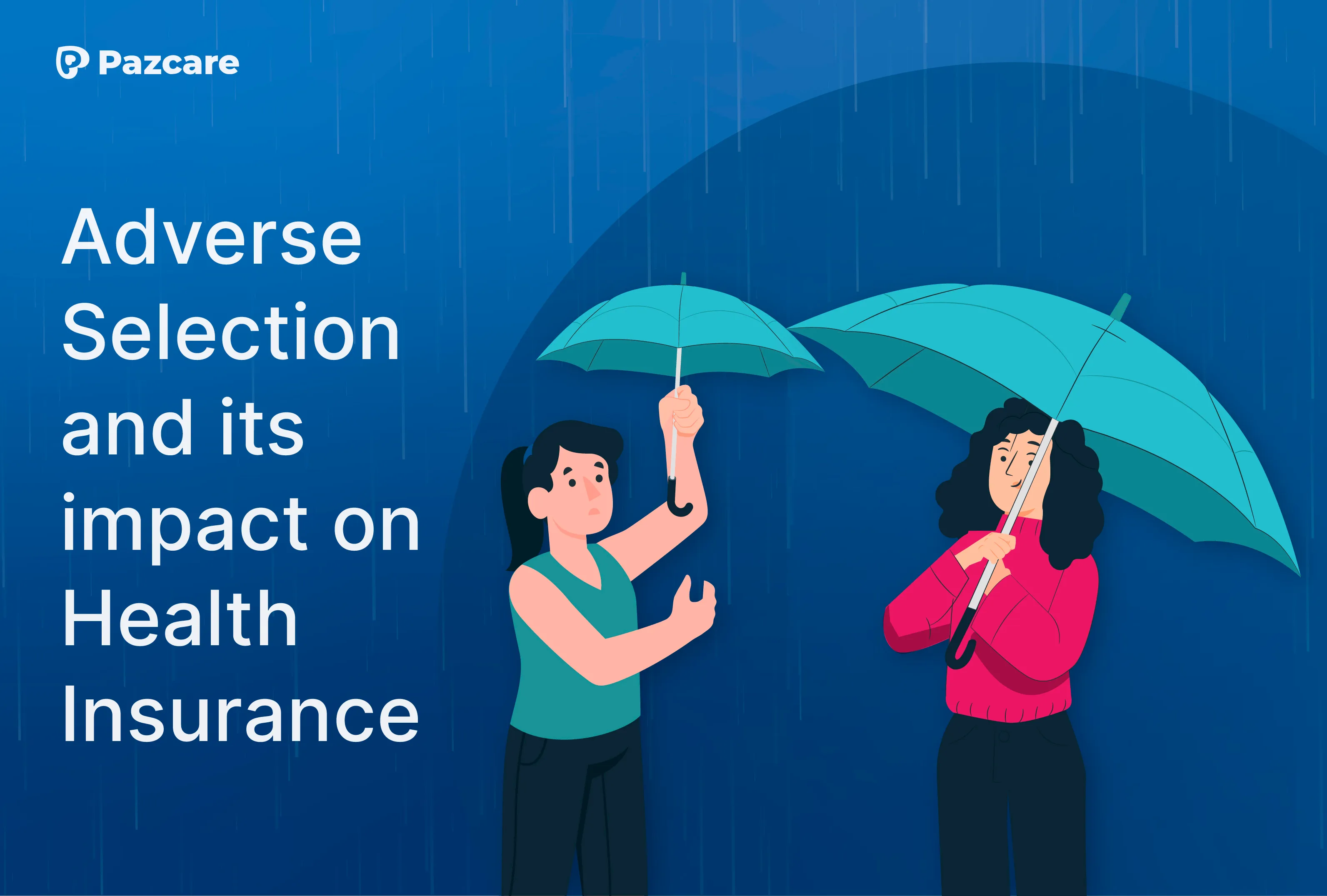 Pazcare

Adverse Selection and its impact on Health Insurance